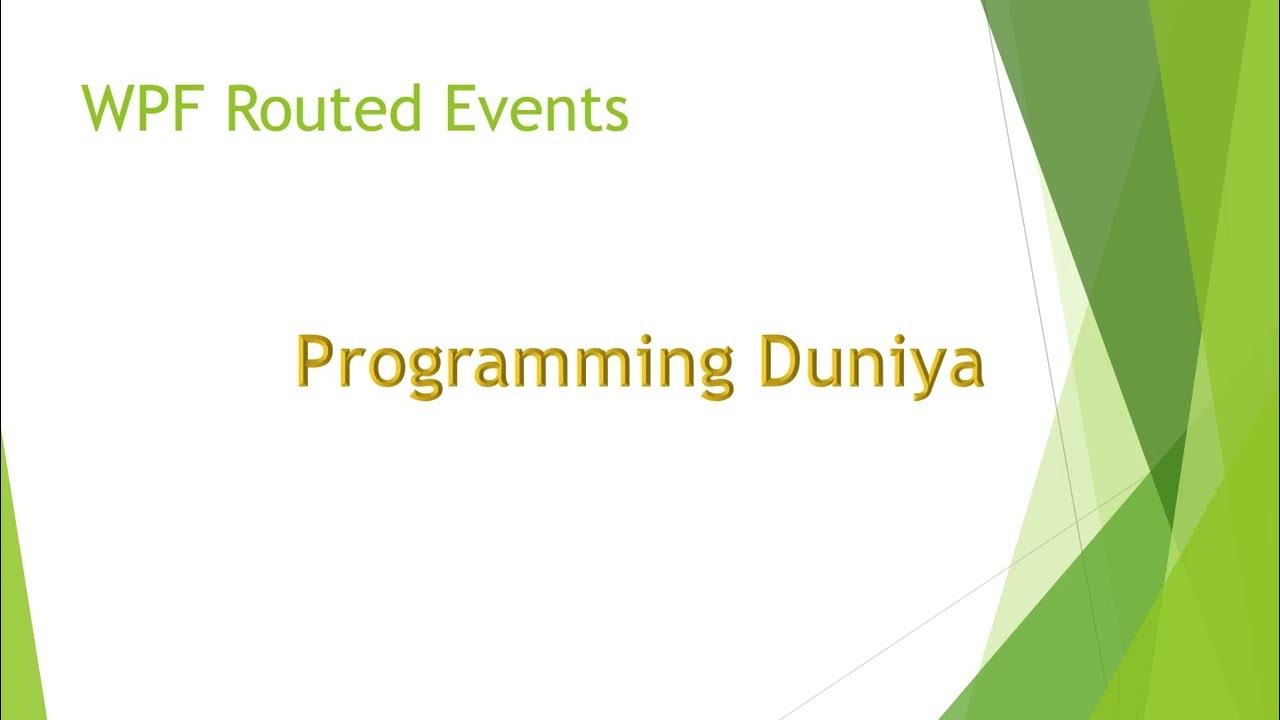 WPF Routed Events

Programming Duniya